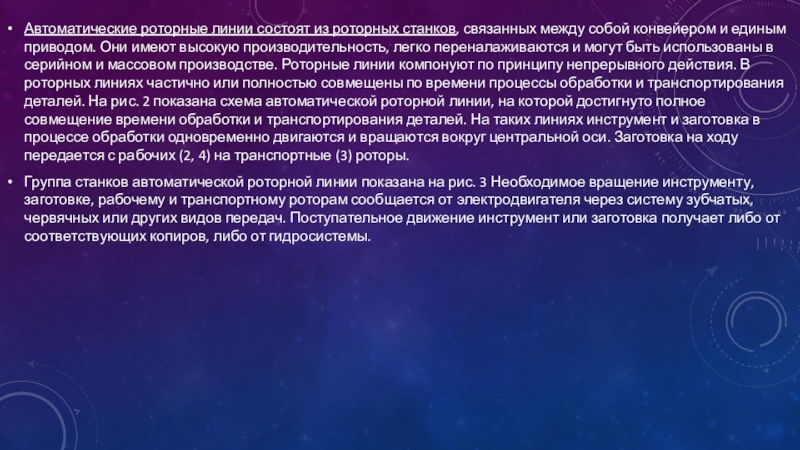 • Автоматические роторные линии состоят из роторных станков, связанных между собой конвейером и единым приводом. Они имеют высокую производительность, легко переналаживаются и могут быть использованы в серийном и массовом производстве. Роторные линии компонуют по принципу непрерывного действия. В роторных линиях частично или полностью совмещены по времени процессы обработки и транспортирования деталей. На рис. 2 показана схема автоматической роторной линии, на которой достигнуто полное совмещение времени обработки и транспортирования деталей. На таких линиях инструмент и заготовка в процессе обработки одновременно двигаются и вращаются вокруг центральной оси. Заготовка на ходу передается с рабочих (2, 4) на транспортные (3) роторы.

• Группа станков автоматической роторной линии показана на рис. 3 Необходимое вращение инструменту, заготовке, рабочему и транспортному роторам сообщается от электродвигателя через систему зубчатых, червячных или других видов передач. Поступательное движение инструмент или заготовка получает либо от соответствующих копиров, либо от гидросистемы.